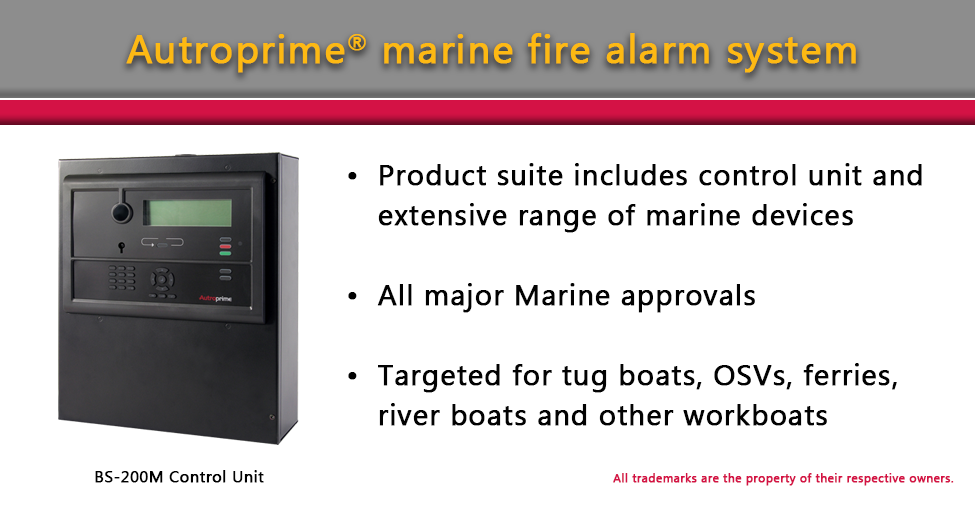 Autroprime® marine fire alarm system

Autroprime

BS-200M Control Unit

• Product suite includes control unit and extensive range of marine devices

• All major Marine approvals

• Targeted for tug boats, OSVs, ferries, river boats and other workboats

All trademarks are the property of their respective owners.